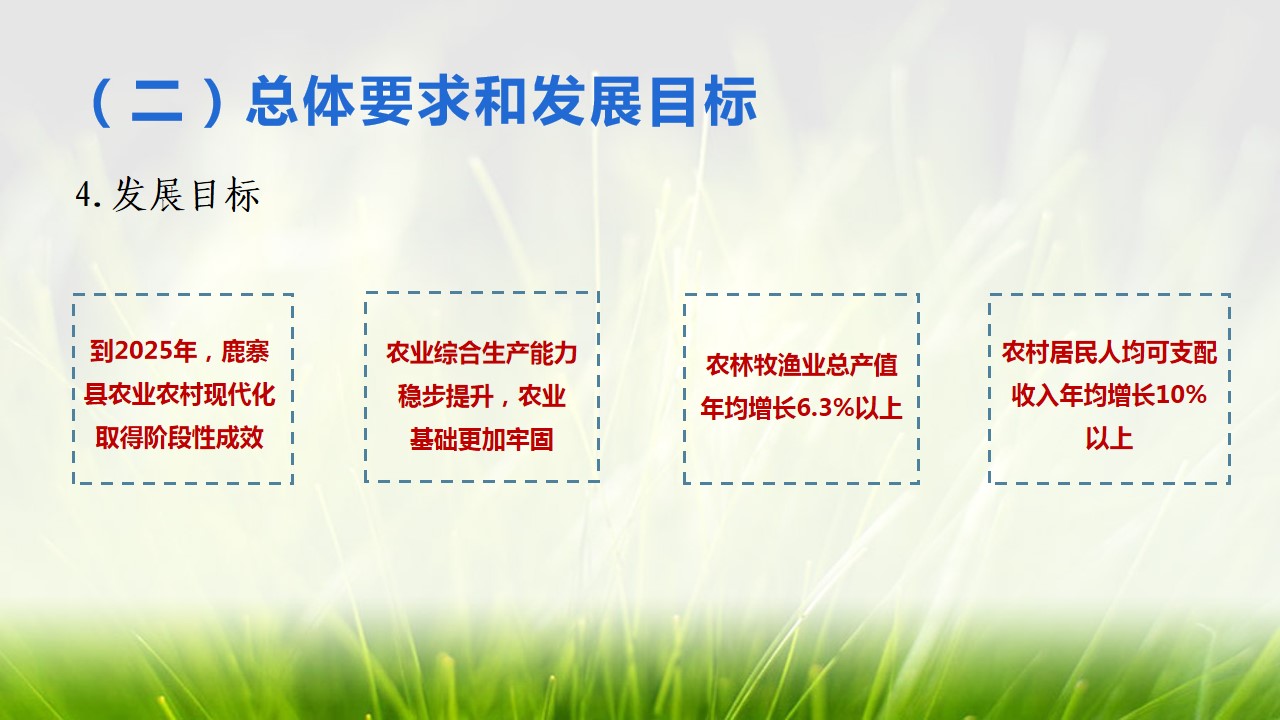 （二）总体要求和发展目标

4. 发展目标

到2025年，鹿寨县农业农村现代化取得阶段性成效

农业综合生产能力稳步提升，农业基础更加牢固

农林牧渔业总产值年均增长6.3%以上

农村居民人均可支配收入年均增长10%以上